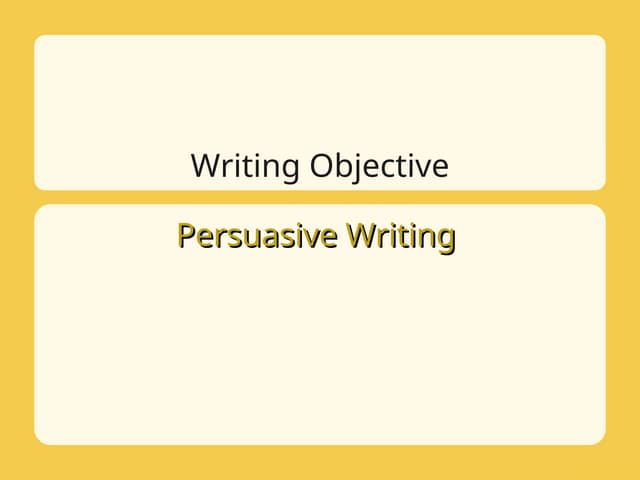 Writing Objective

Persuasive Writing